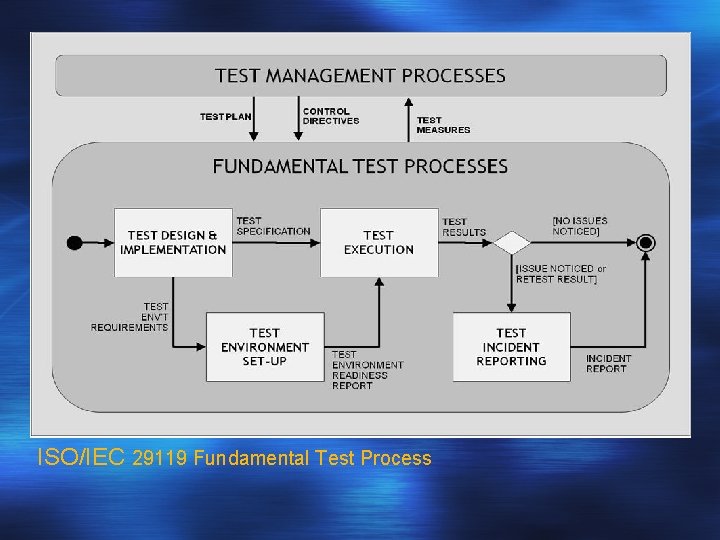 TEST MANAGEMENT PROCESSES

TEST PLAN

CONTROL DIRECTIVES

TEST MEASURES

FUNDAMENTAL TEST PROCESSES

TEST DESIGN & IMPLEMENTATION

TEST SPECIFICATION

TEST EXECUTION

TEST RESULTS

[NO ISSUES NOTICED]

[ISSUE NOTICED or RETEST RESULT]

TEST ENV'T REQUIREMENTS

TEST ENVIRONMENT SET-UP

TEST ENVIRONMENT READINESS REPORT

TEST INCIDENT REPORTING

INCIDENT REPORT

ISO/IEC 29119 Fundamental Test Process